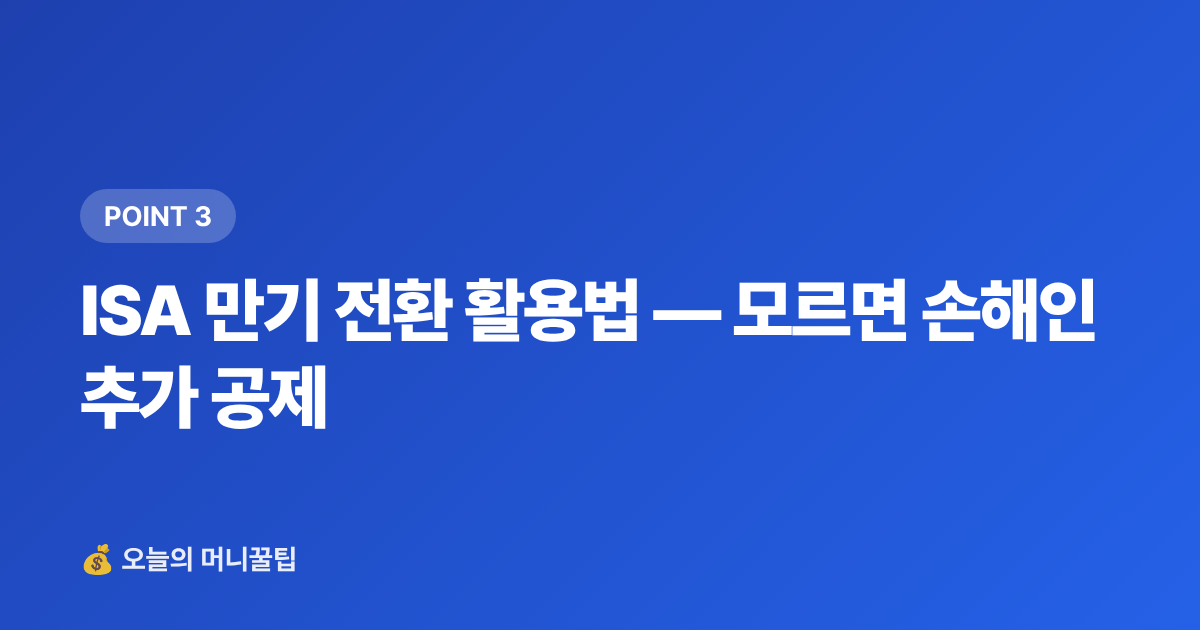 POINT 3

ISA 만기 전환 활용법 — 모르면 손해인 추가 공제

💰 오늘의 머니꿀팁